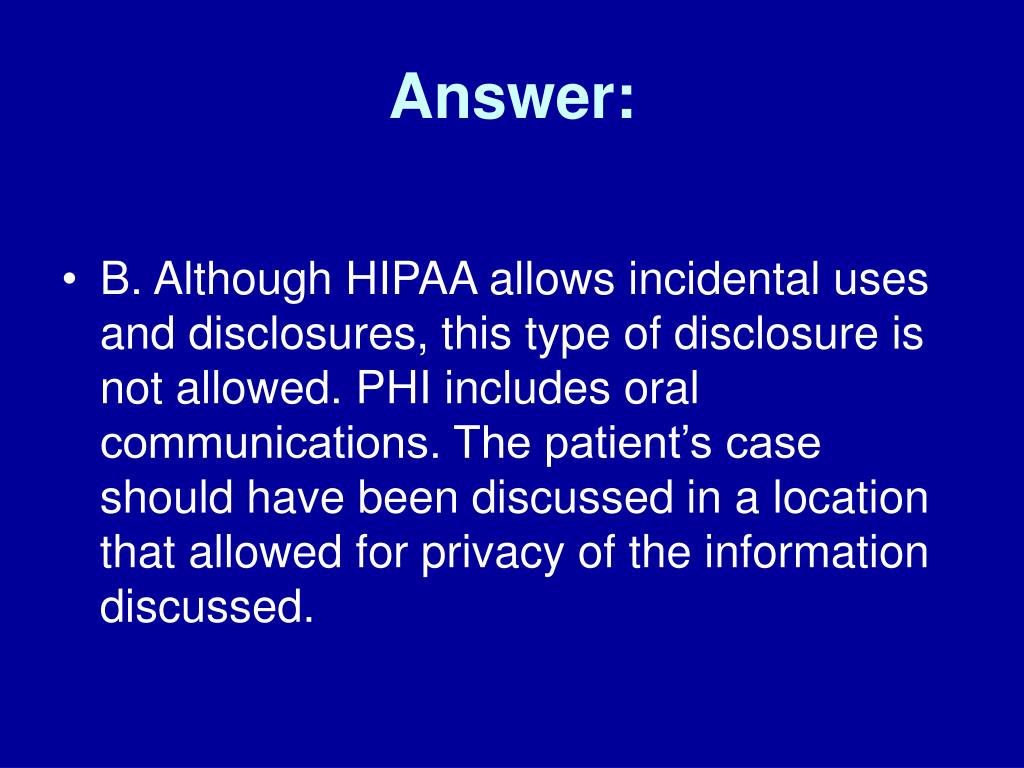 Answer:

• B. Although HIPAA allows incidental uses and disclosures, this type of disclosure is not allowed. PHI includes oral communications. The patient’s case should have been discussed in a location that allowed for privacy of the information discussed.